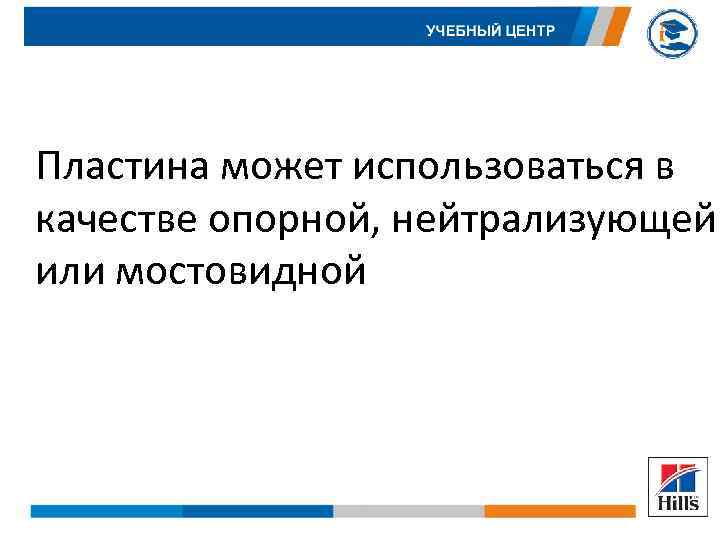 УЧЕБНЫЙ ЦЕНТР

Пластина может использоваться в качестве опорной, нейтрализующей или мостовидной

Hill's